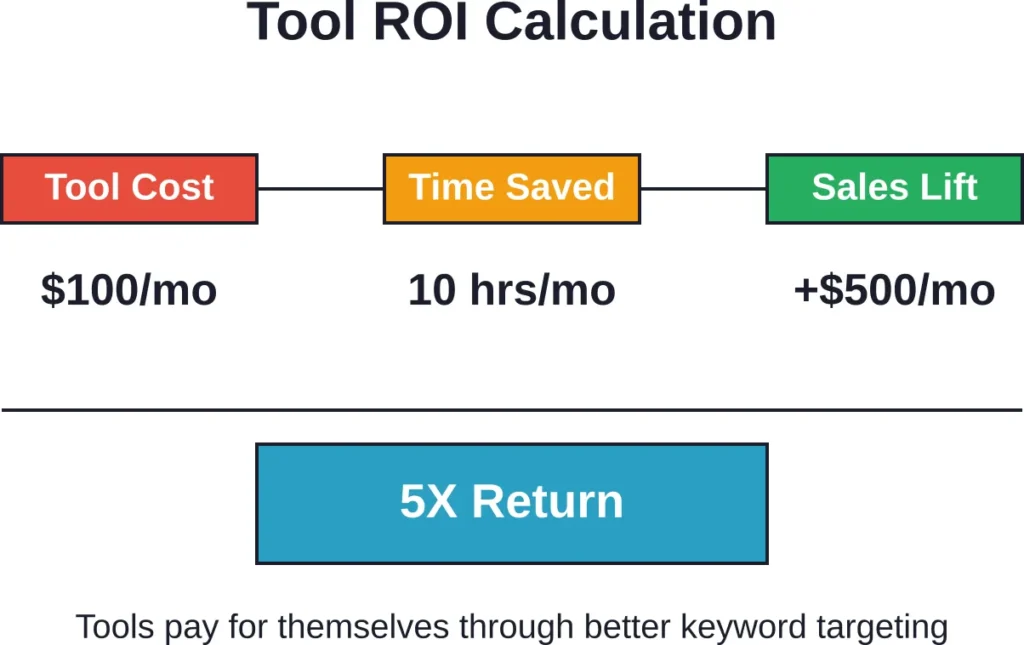 Tool ROI Calculation

Tool Cost

Time Saved

Sales Lift

\$100/mo

10 hrs/mo

+\$500/mo

5X Return

Tools pay for themselves through better keyword targeting